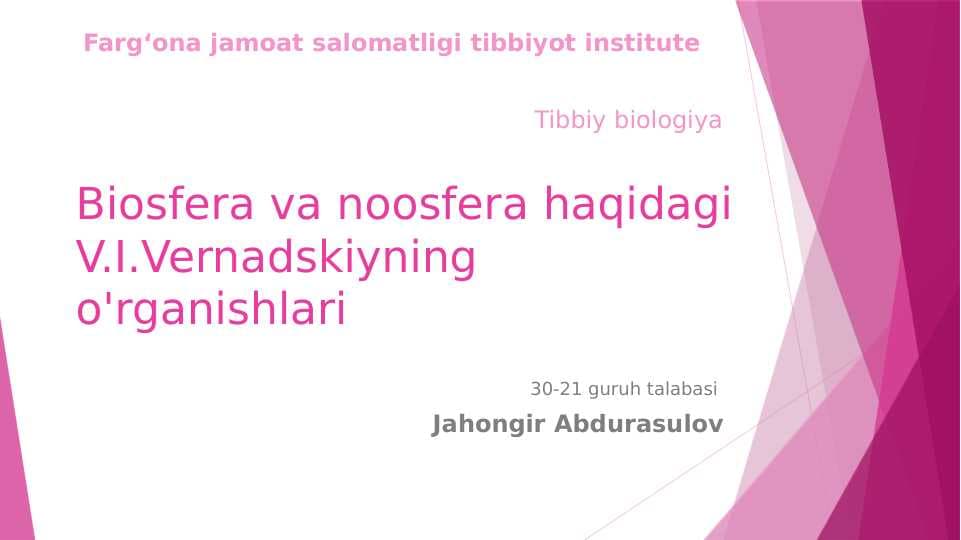 Farg‘ona jamoat salomatligi tibbiyot institute

Tibbiy biologiya

Biosfera va noosfera haqidagi V.I.Vernadskiyning o'rganishlari

30-21 guruh talabasi

Jahongir Abdurasulov